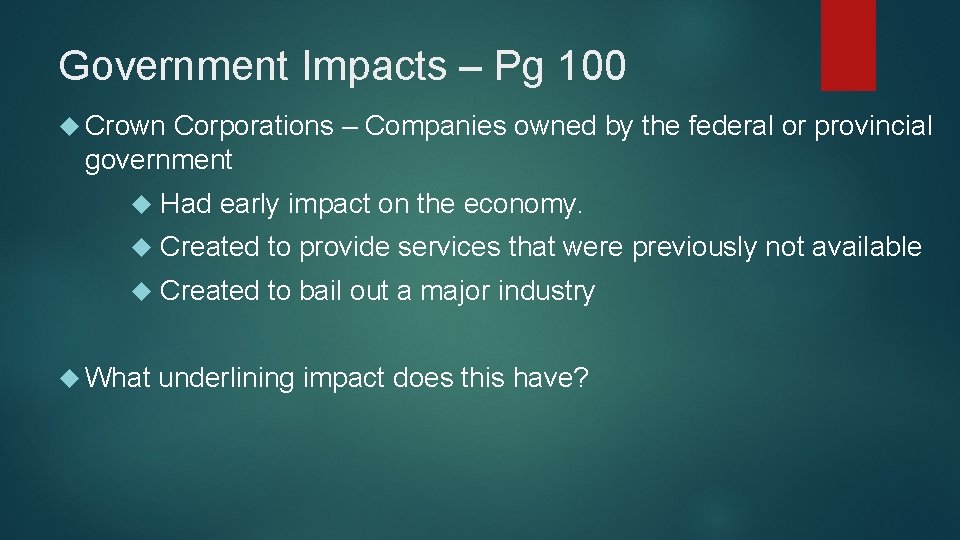 Government Impacts – Pg 100

Crown Corporations – Companies owned by the federal or provincial government

Had early impact on the economy.

Created to provide services that were previously not available

Created to bail out a major industry

What underlining impact does this have?